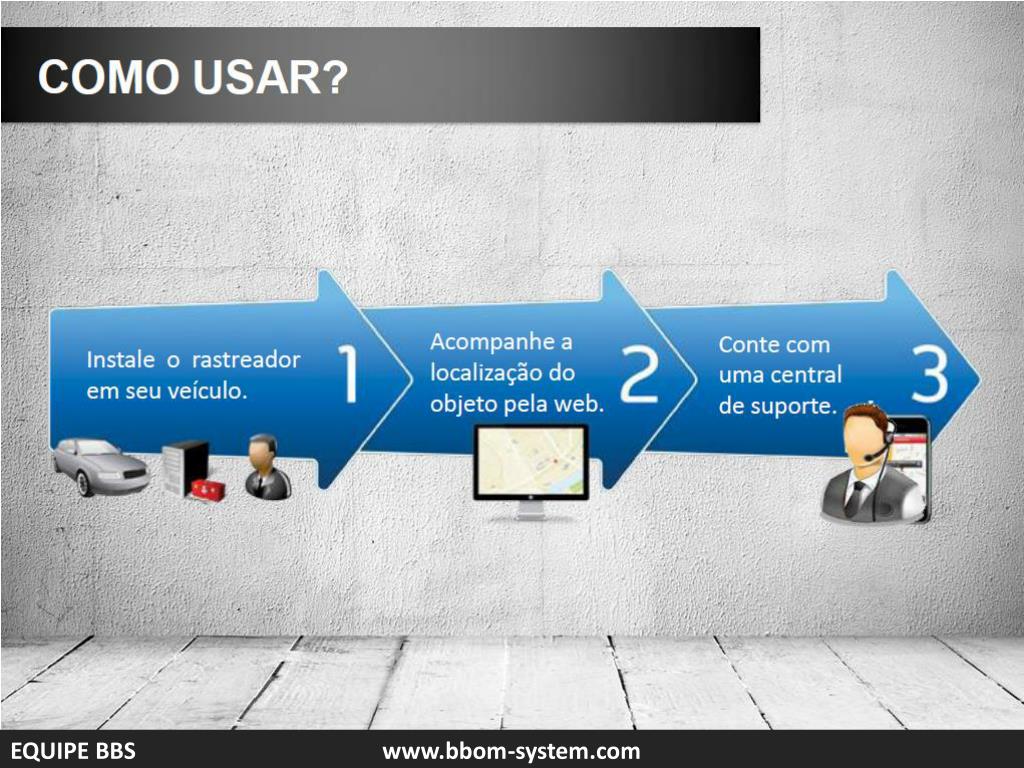 COMO USAR?

Instale o rastreador em seu veículo.

1

Acompanhe a localização do objeto pela web.

2

Conte com uma central de suporte.

3

EQUIPE BBS

www.bbom-system.com